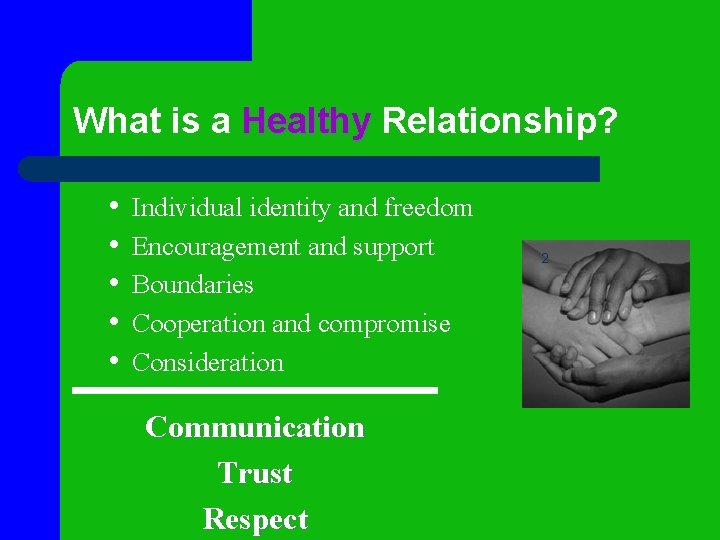 What is a Healthy Relationship?

• Individual identity and freedom
• Encouragement and support
• Boundaries
• Cooperation and compromise
• Consideration

2

Communication
Trust
Respect